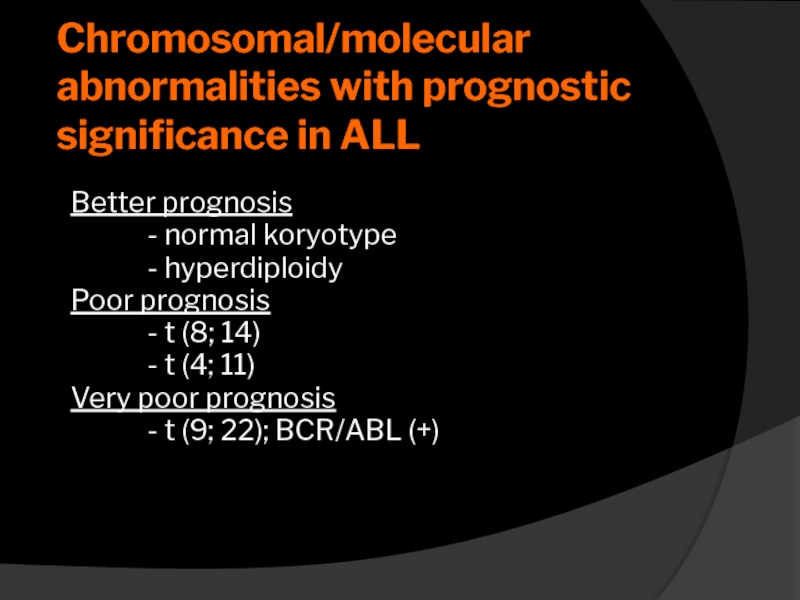 Chromosomal/molecular abnormalities with prognostic significance in ALL

Better prognosis
- normal koryotype
- hyperdiploidy
Poor prognosis
- t (8; 14)
- t (4; 11)
Very poor prognosis
- t (9; 22); BCR/ABL (+)